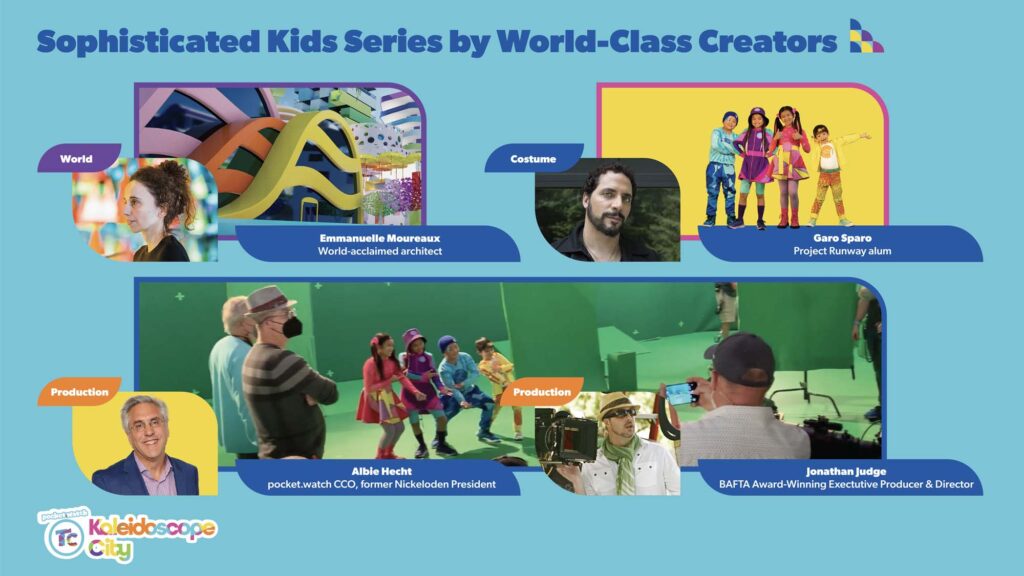 Sophisticated Kids Series by World-Class Creators

World

Emmanuelle Moureaux
World-acclaimed architect

Costume

Garo Sparo
Project Runway alum

Production

Albie Hecht
pocket.watch CCO, former Nickeloden President

Production

Jonathan Judge
BAFTA Award-Winning Exectutive Producer & Director

pocket.watch
TC
Kaleidoscope City